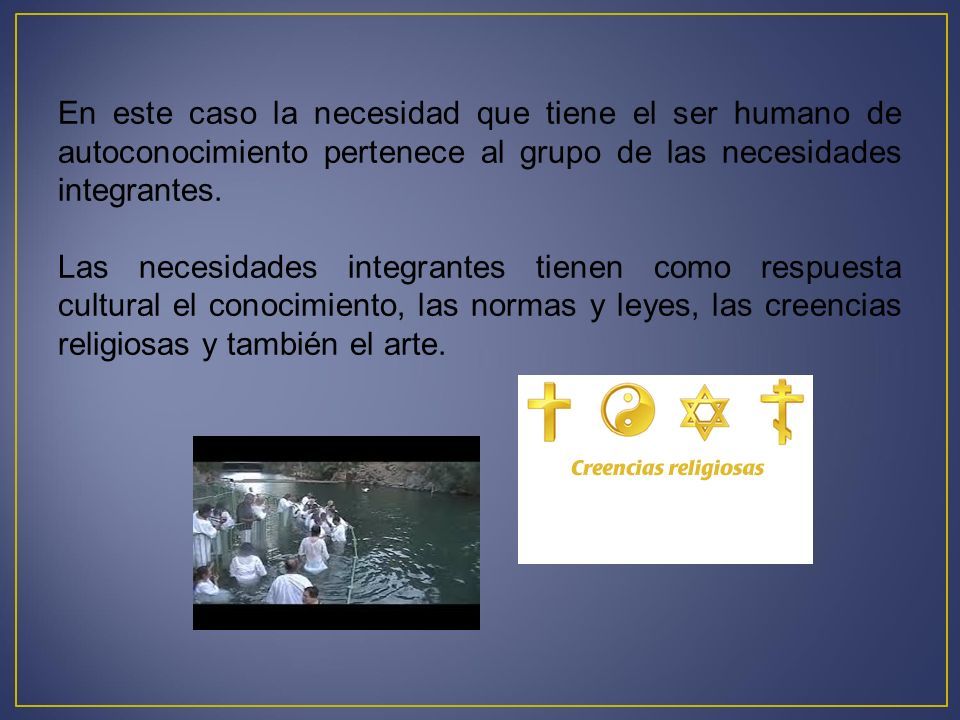 En este caso la necesidad que tiene el ser humano de autoconocimiento pertenece al grupo de las necesidades integrantes.

Las necesidades integrantes tienen como respuesta cultural el conocimiento, las normas y leyes, las creencias religiosas y también el arte.

Creencias religiosas